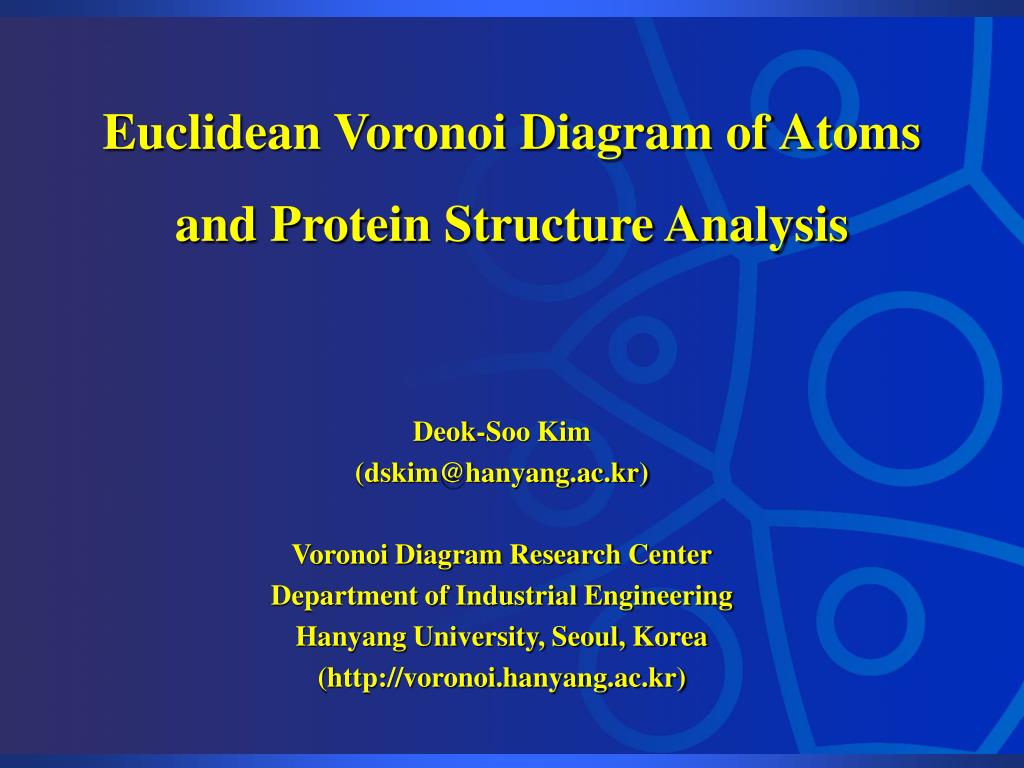 Euclidean Voronoi Diagram of Atoms
and Protein Structure Analysis

Deok-Soo Kim
(dskim@hanyang.ac.kr)

Voronoi Diagram Research Center
Department of Industrial Engineering
Hanyang University, Seoul, Korea
(http://voronoi.hanyang.ac.kr)